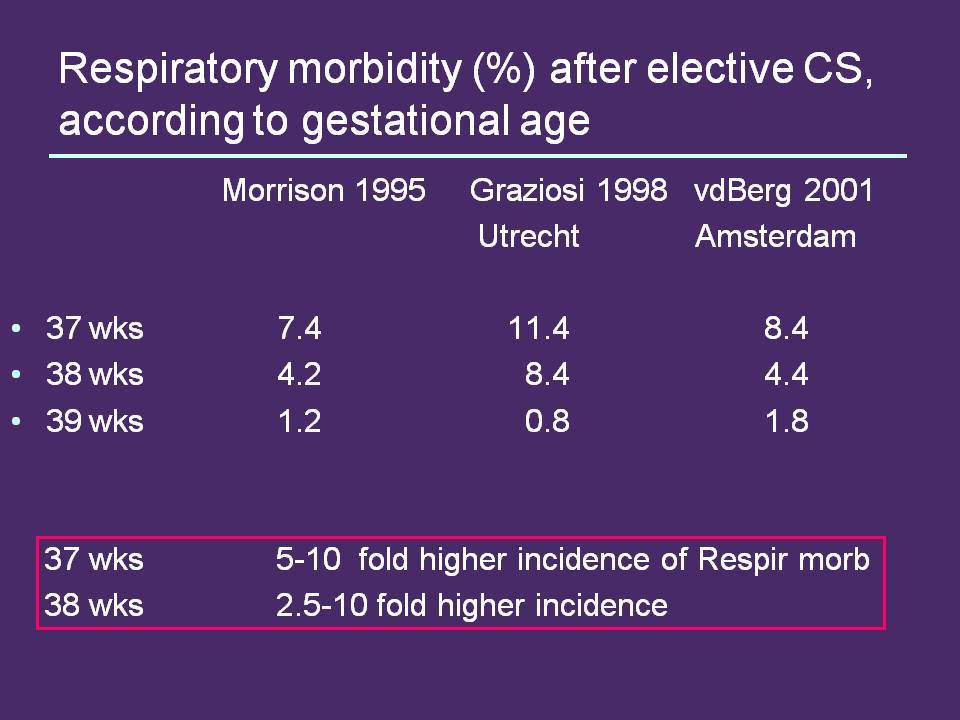 Respiratory morbidity (%) after elective CS, according to gestational age

| | Morrison 1995 | Graziosi 1998 Utrecht | vdBerg 2001 Amsterdam |
|---|---|---|---|
| • 37 wks | 7.4 | 11.4 | 8.4 |
| • 38 wks | 4.2 | 8.4 | 4.4 |
| • 39 wks | 1.2 | 0.8 | 1.8 |

37 wks 5-10 fold higher incidence of Respir morb
38 wks 2.5-10 fold higher incidence